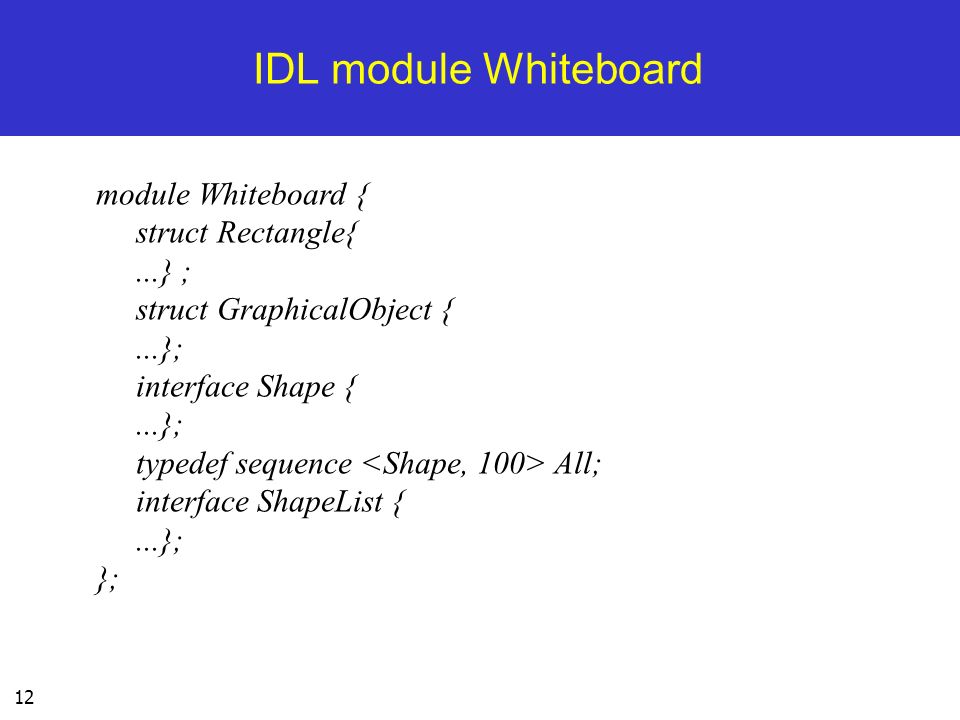 IDL module Whiteboard

module Whiteboard {
struct Rectangle{
...} ;
struct GraphicalObject {
...};
interface Shape {
...};
typedef sequence <Shape, 100> All;
interface ShapeList {
...};
};

12